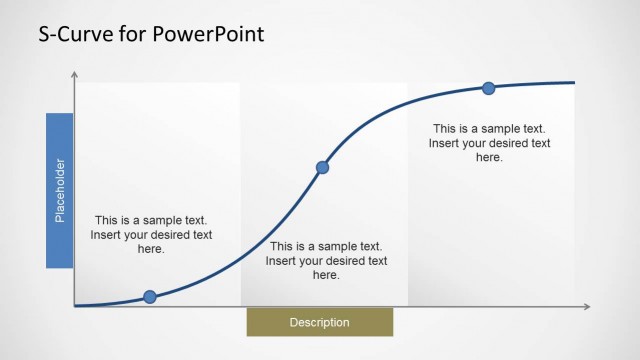 S-Curve for PowerPoint

Placeholder

This is a sample text. Insert your desired text here.

This is a sample text. Insert your desired text here.

This is a sample text. Insert your desired text here.

Description